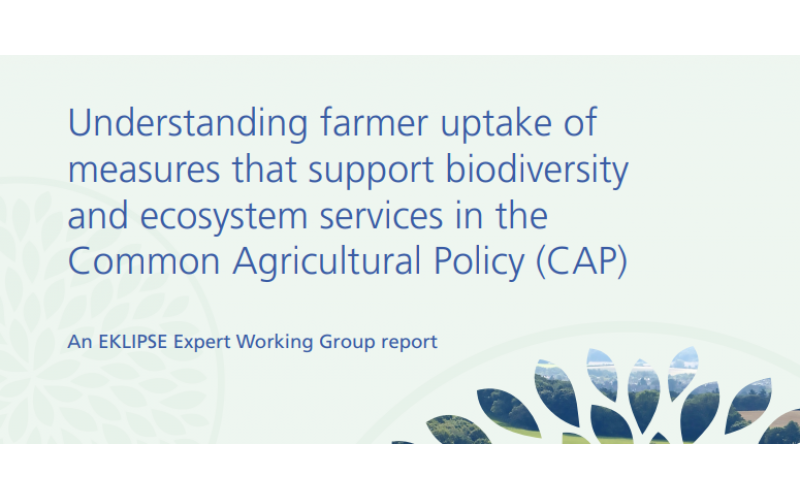 Understanding farmer uptake of measures that support biodiversity and ecosystem services in the Common Agricultural Policy (CAP)

An EKLIPSE Expert Working Group report